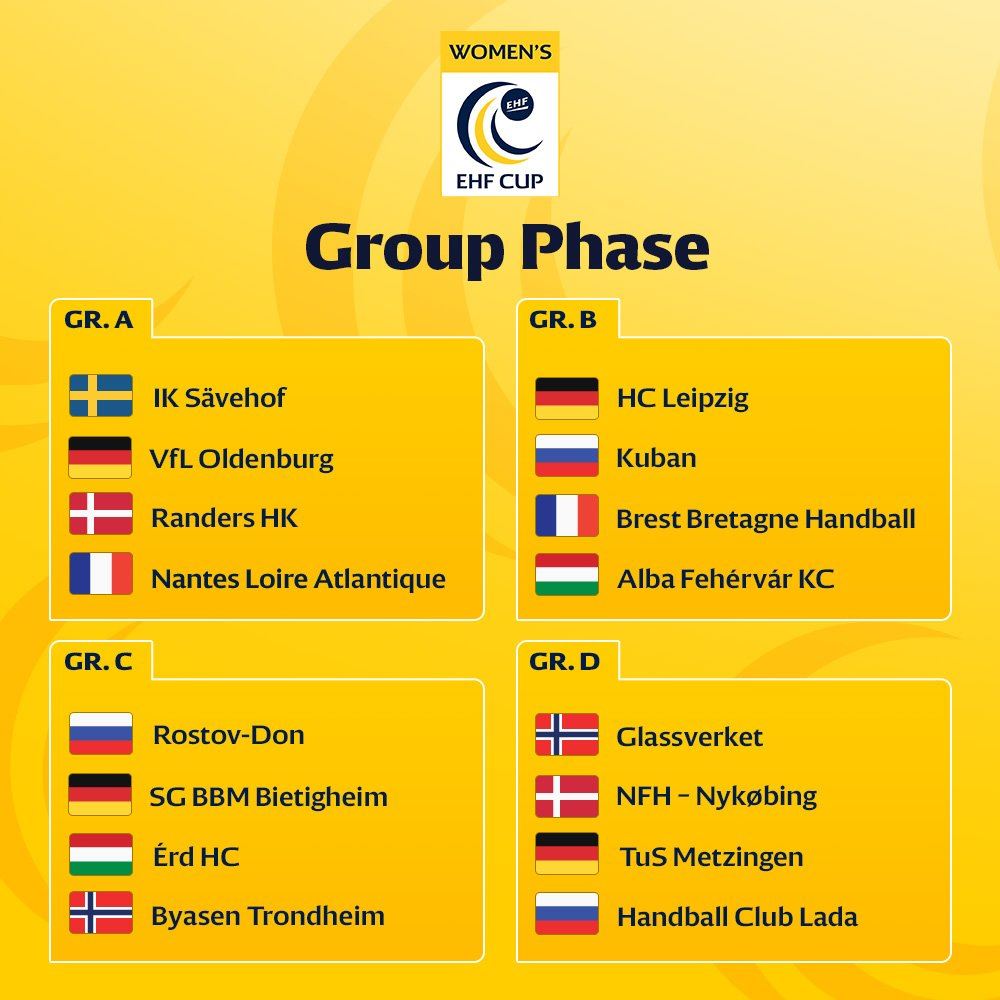 WOMEN'S
EHF
EHF CUP

Group Phase

GR. A
IK Sävehof
VfL Oldenburg
Randers HK
Nantes Loire Atlantique

GR. B
HC Leipzig
Kuban
Brest Bretagne Handball
Alba Fehérvár KC

GR. C
Rostov-Don
SG BBM Bietigheim
Érd HC
Byasen Trondheim

GR. D
Glassverket
NFH - Nykøbing
TuS Metzingen
Handball Club Lada